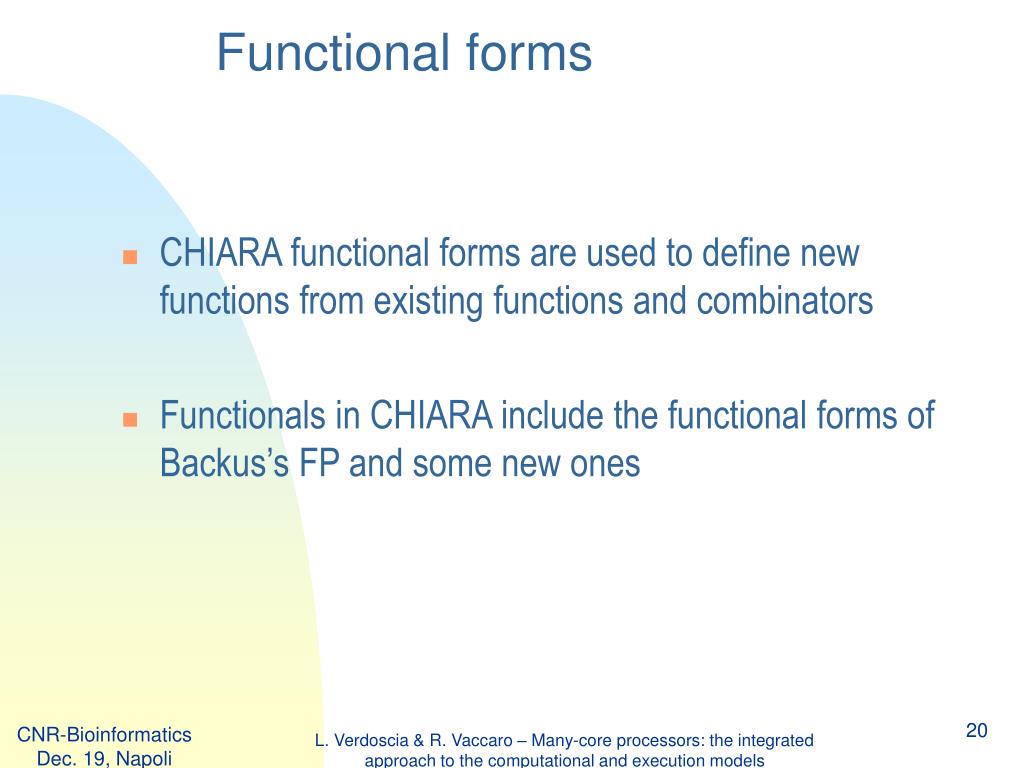 Functional forms

CHIARA functional forms are used to define new functions from existing functions and combinators

Functionals in CHIARA include the functional forms of Backus's FP and some new ones

CNR-Bioinformatics
Dec. 19, Napoli

L. Verdoscia & R. Vaccaro – Many-core processors: the integrated approach to the computational and execution models

20